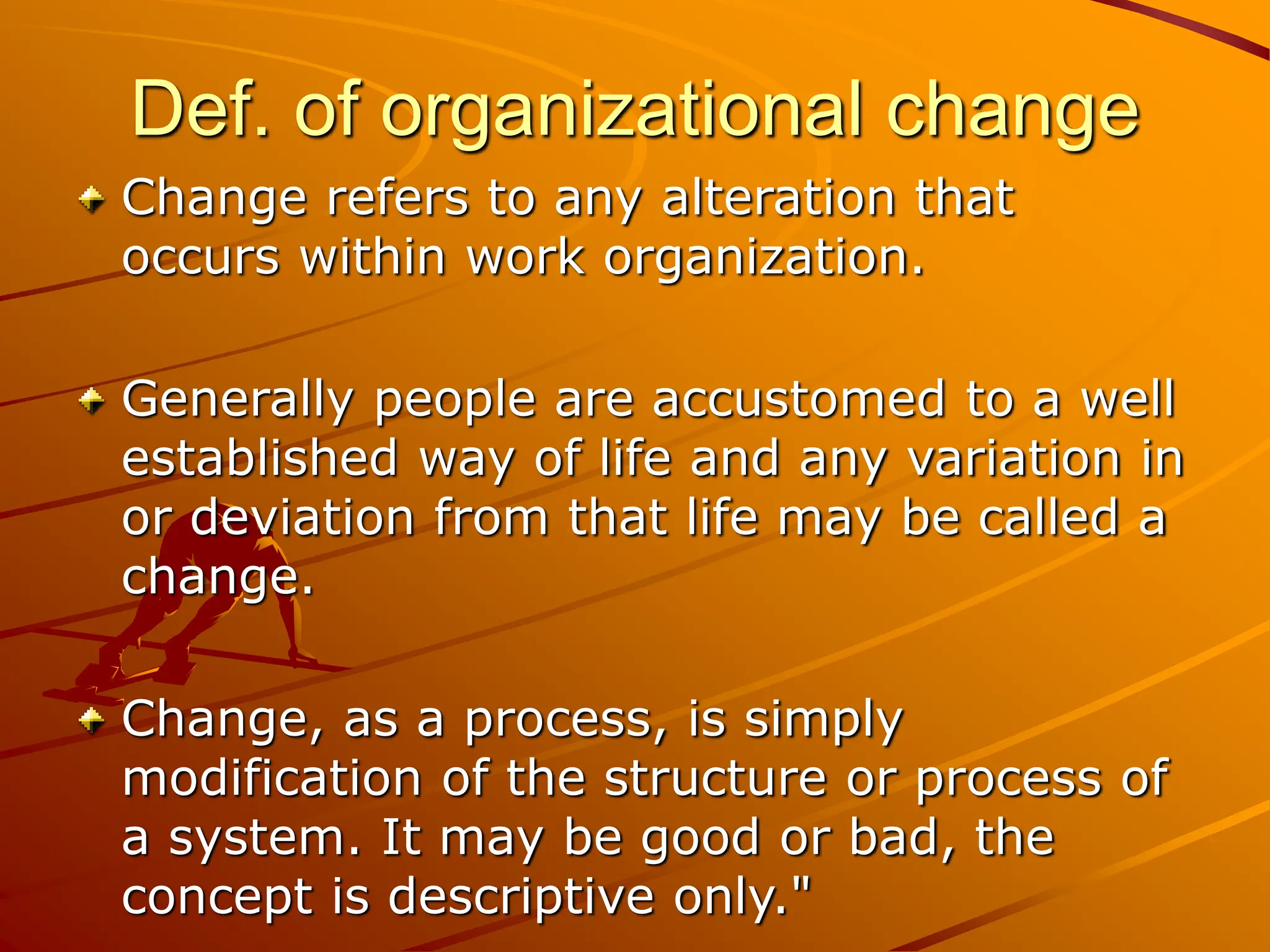 Def. of organizational change

• Change refers to any alteration that occurs within work organization.

• Generally people are accustomed to a well established way of life and any variation in or deviation from that life may be called a change.

• Change, as a process, is simply modification of the structure or process of a system. It may be good or bad, the concept is descriptive only."